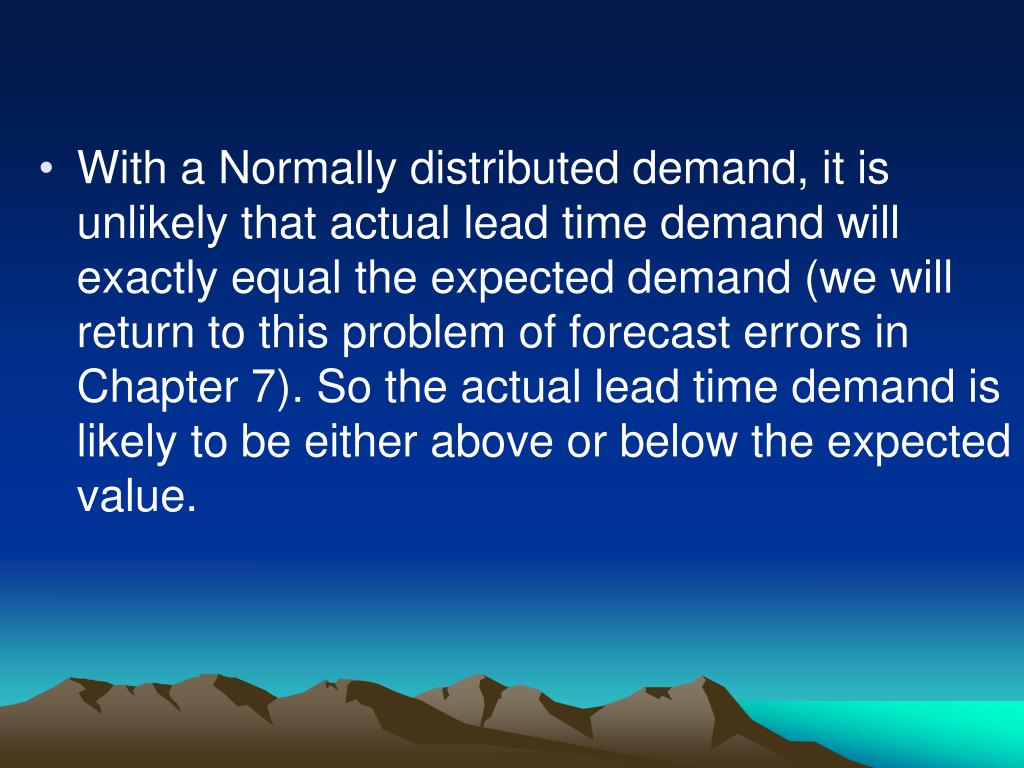 • With a Normally distributed demand, it is unlikely that actual lead time demand will exactly equal the expected demand (we will return to this problem of forecast errors in Chapter 7). So the actual lead time demand is likely to be either above or below the expected value.